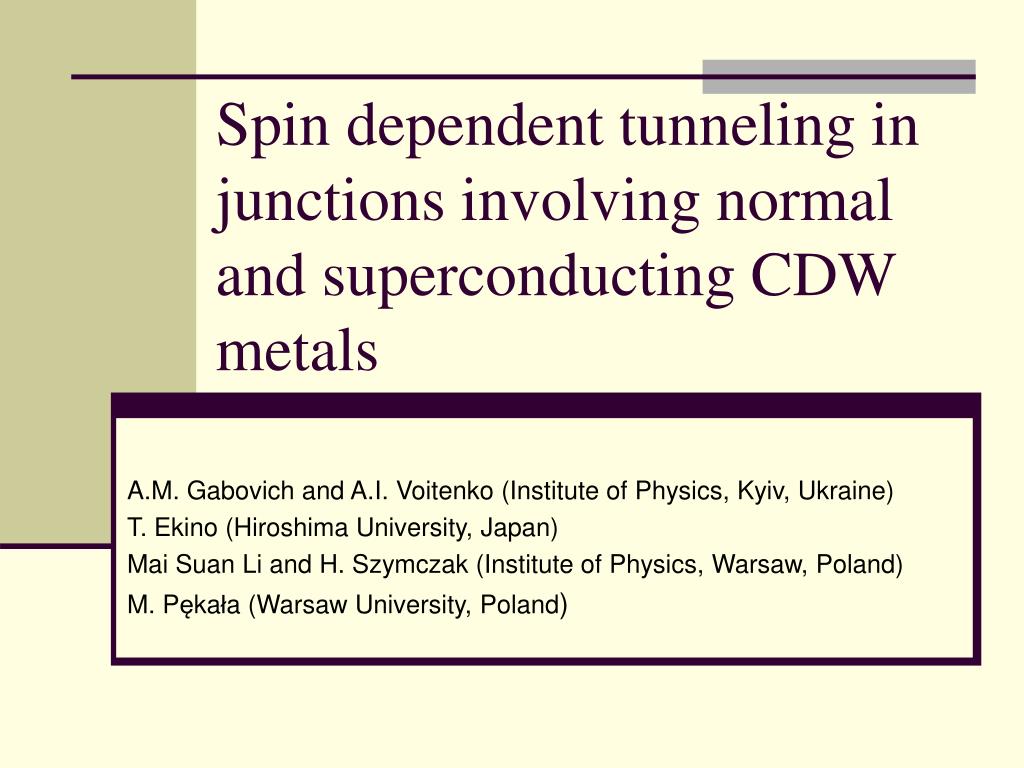 Spin dependent tunneling in junctions involving normal and superconducting CDW metals

A.M. Gabovich and A.I. Voitenko (Institute of Physics, Kyiv, Ukraine)
T. Ekino (Hiroshima University, Japan)
Mai Suan Li and H. Szymczak (Institute of Physics, Warsaw, Poland)
M. Pękała (Warsaw University, Poland)